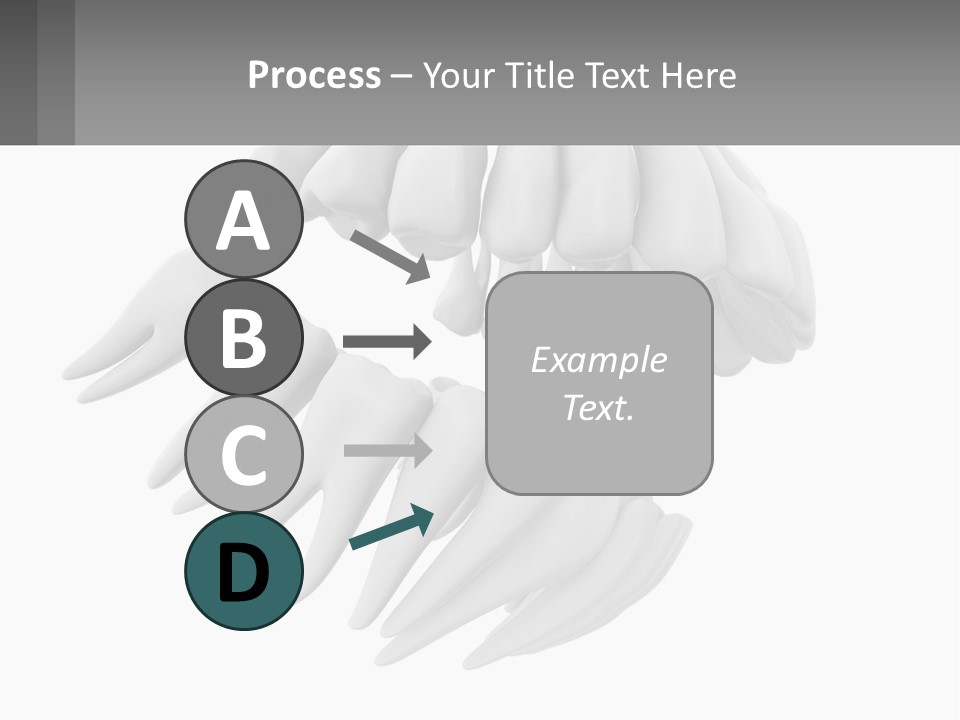 Process – Your Title Text Here

A

B

C

D

Example Text.